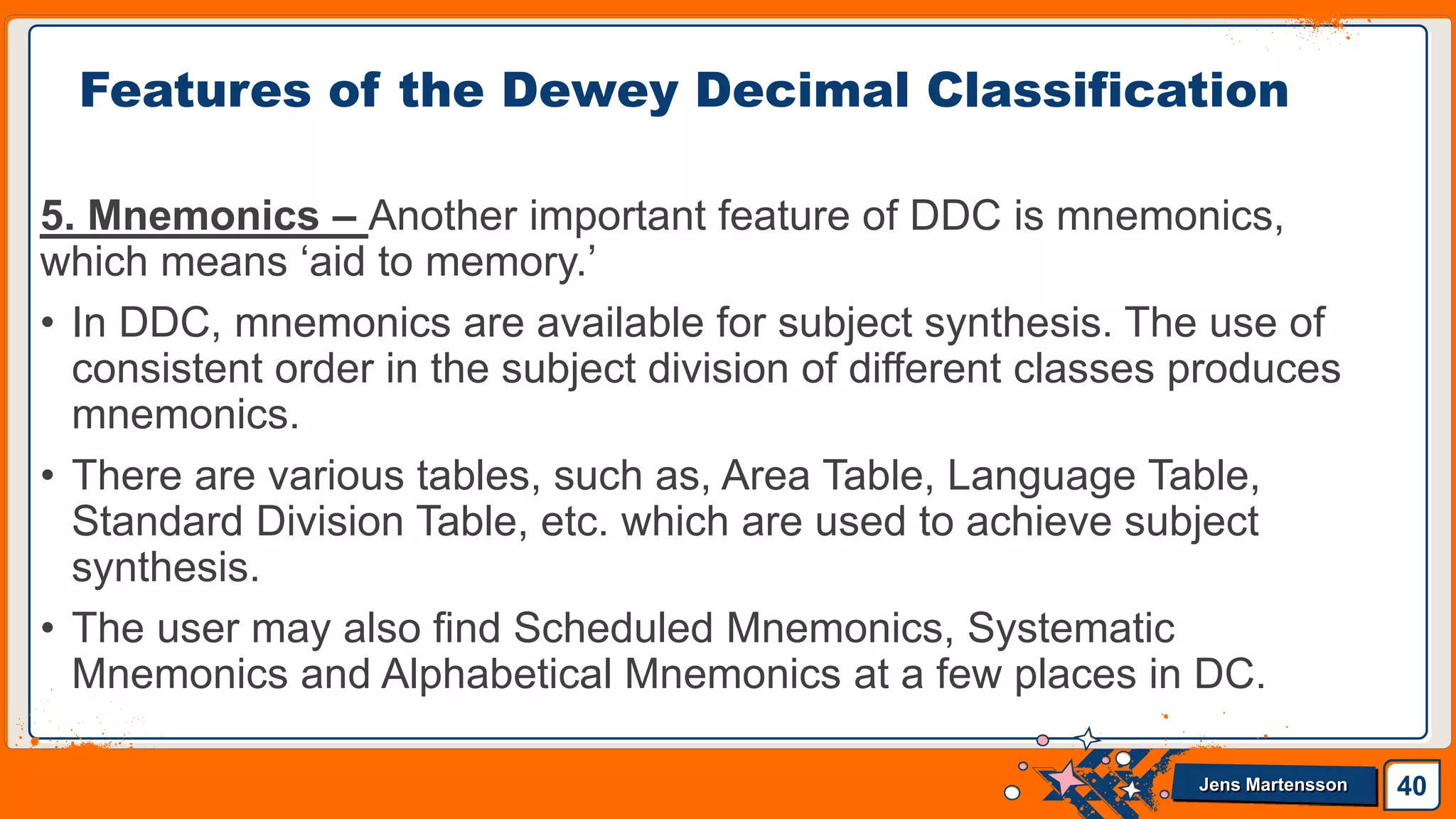 Features of the Dewey Decimal Classification

5. Mnemonics – Another important feature of DDC is mnemonics, which means ‘aid to memory.’

• In DDC, mnemonics are available for subject synthesis. The use of consistent order in the subject division of different classes produces mnemonics.

• There are various tables, such as, Area Table, Language Table, Standard Division Table, etc. which are used to achieve subject synthesis.

• The user may also find Scheduled Mnemonics, Systematic Mnemonics and Alphabetical Mnemonics at a few places in DC.

Jens Martensson

40